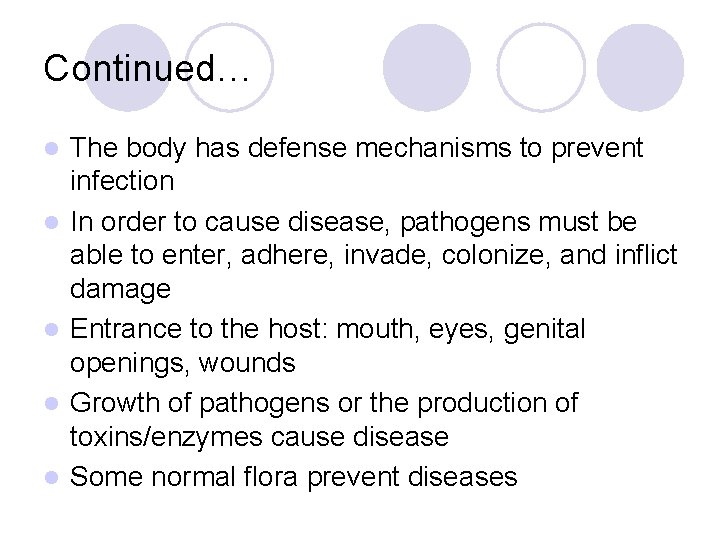 Continued…

- The body has defense mechanisms to prevent infection
- In order to cause disease, pathogens must be able to enter, adhere, invade, colonize, and inflict damage
- Entrance to the host: mouth, eyes, genital openings, wounds
- Growth of pathogens or the production of toxins/enzymes cause disease
- Some normal flora prevent diseases